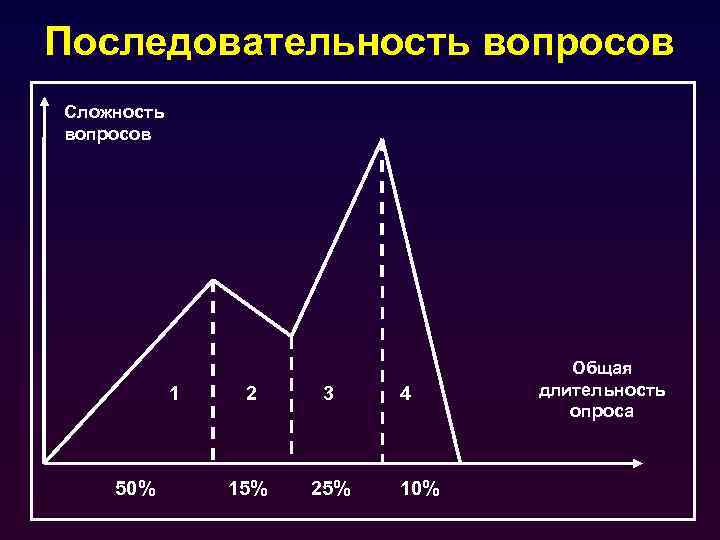 Последовательность вопросов

Сложность вопросов

Общая длительность опроса

1

2

3

4

50%

15%

25%

10%